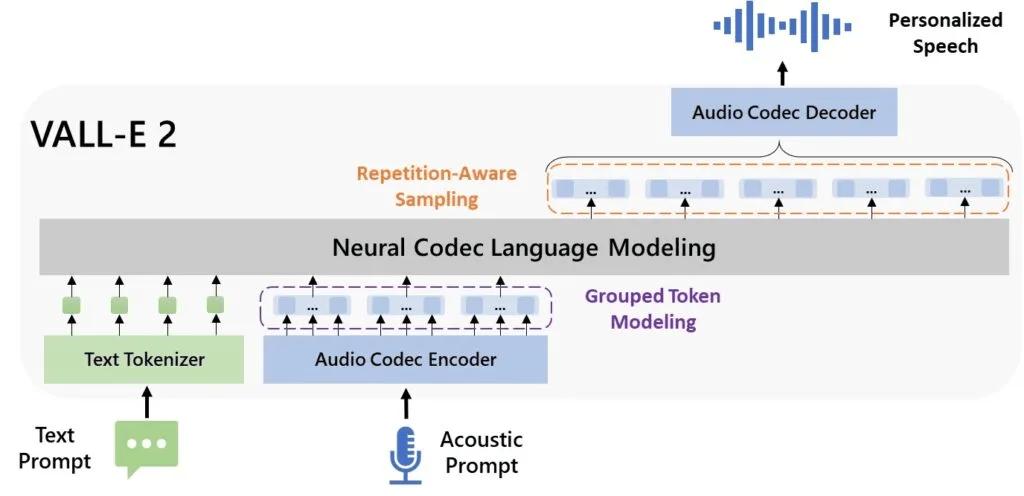 Personalized Speech

Audio Codec Decoder

VALL-E 2

Repetition-Aware Sampling

...
...
...
...
...

Neural Codec Language Modeling

...
...
...

Grouped Token Modeling

Text Tokenizer

Audio Codec Encoder

Text Prompt

Acoustic Prompt